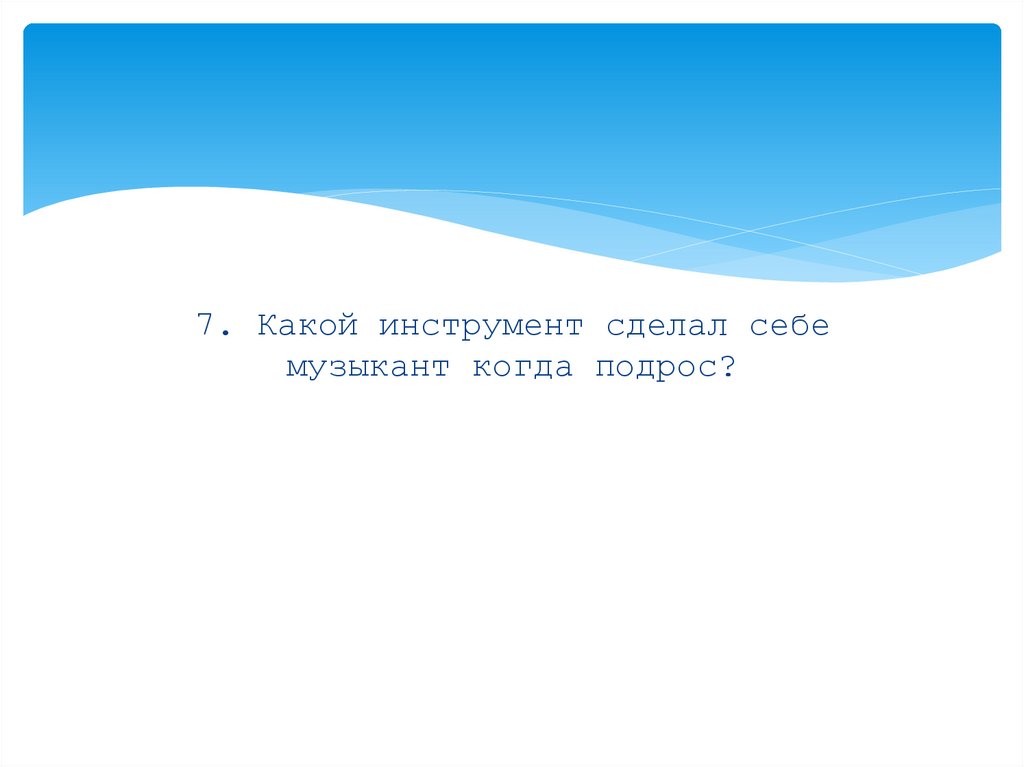 7. Какой инструмент сделал себе музыкант когда подрос?